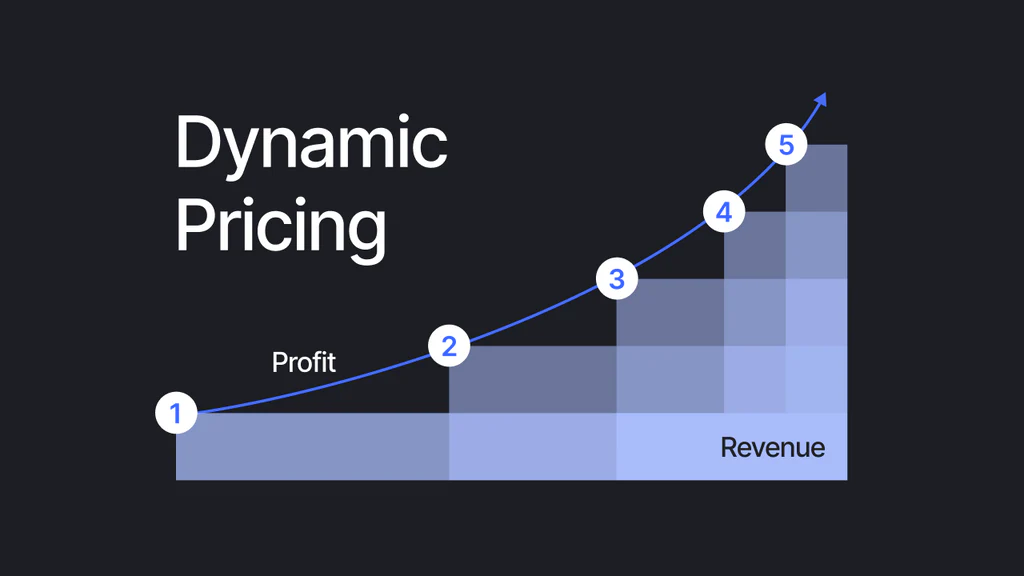 Dynamic Pricing

Profit

1
2
3
4
5

Revenue